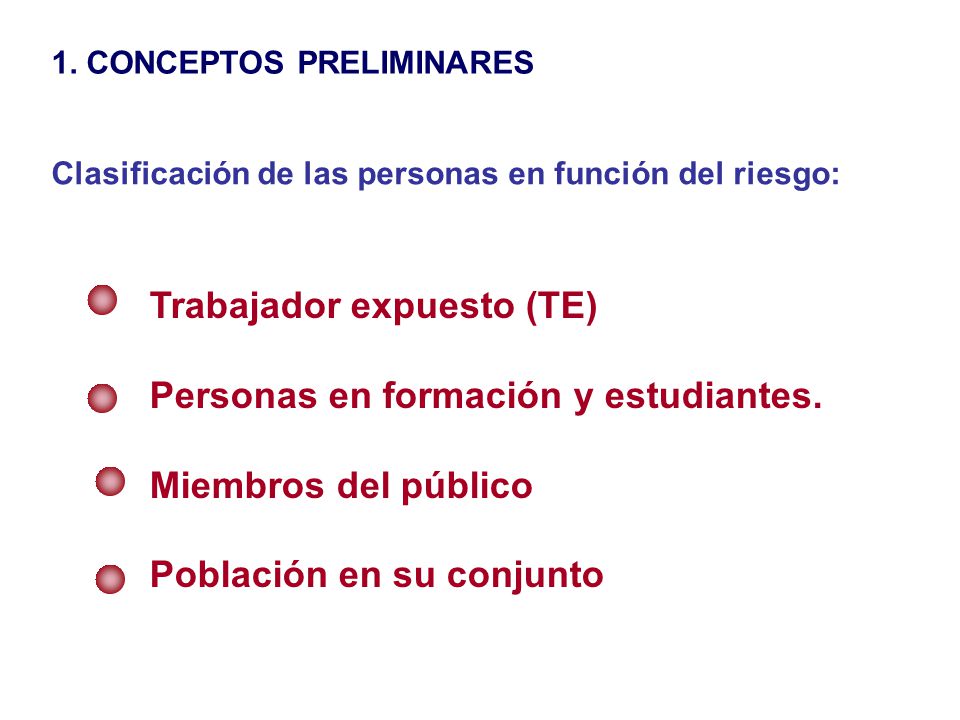 1. CONCEPTOS PRELIMINARES

Clasificación de las personas en función del riesgo:

Trabajador expuesto (TE)

Personas en formación y estudiantes.

Miembros del público

Población en su conjunto